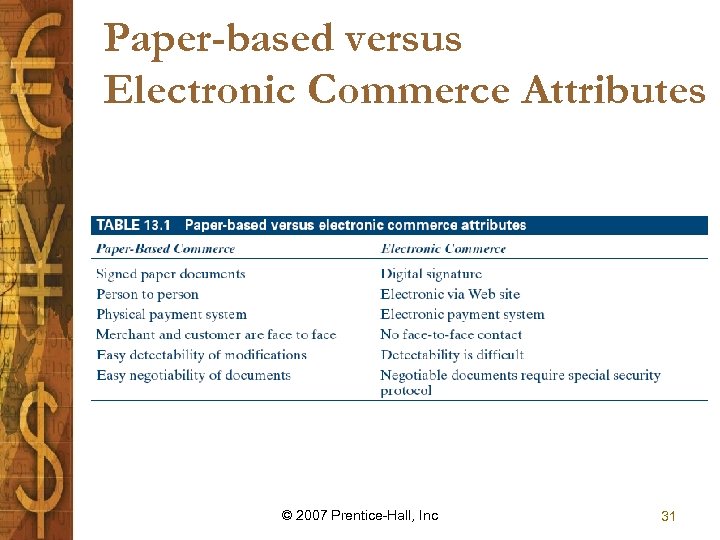 Paper-based versus Electronic Commerce Attributes

TABLE 13.1 Paper-based versus electronic commerce attributes

| Paper-Based Commerce | Electronic Commerce |
|---|---|
| Signed paper documents | Digital signature |
| Person to person | Electronic via Web site |
| Physical payment system | Electronic payment system |
| Merchant and customer are face to face | No face-to-face contact |
| Easy detectability of modifications | Detectability is difficult |
| Easy negotiability of documents | Negotiable documents require special security protocol |

© 2007 Prentice-Hall, Inc

31